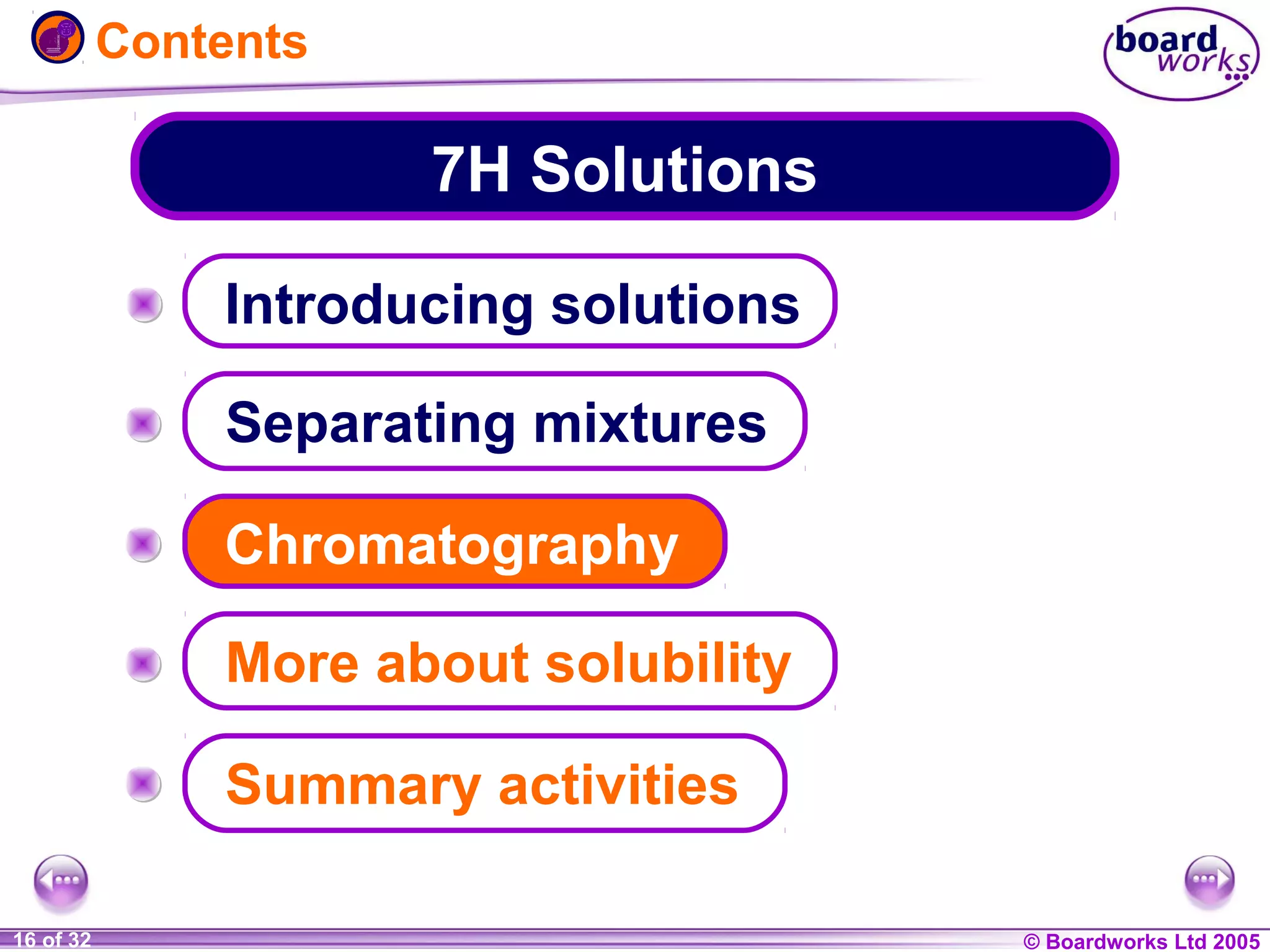 Contents

board works

7H Solutions

Introducing solutions

Separating mixtures

Chromatography

More about solubility

Summary activities

16 of 32

© Boardworks Ltd 2005